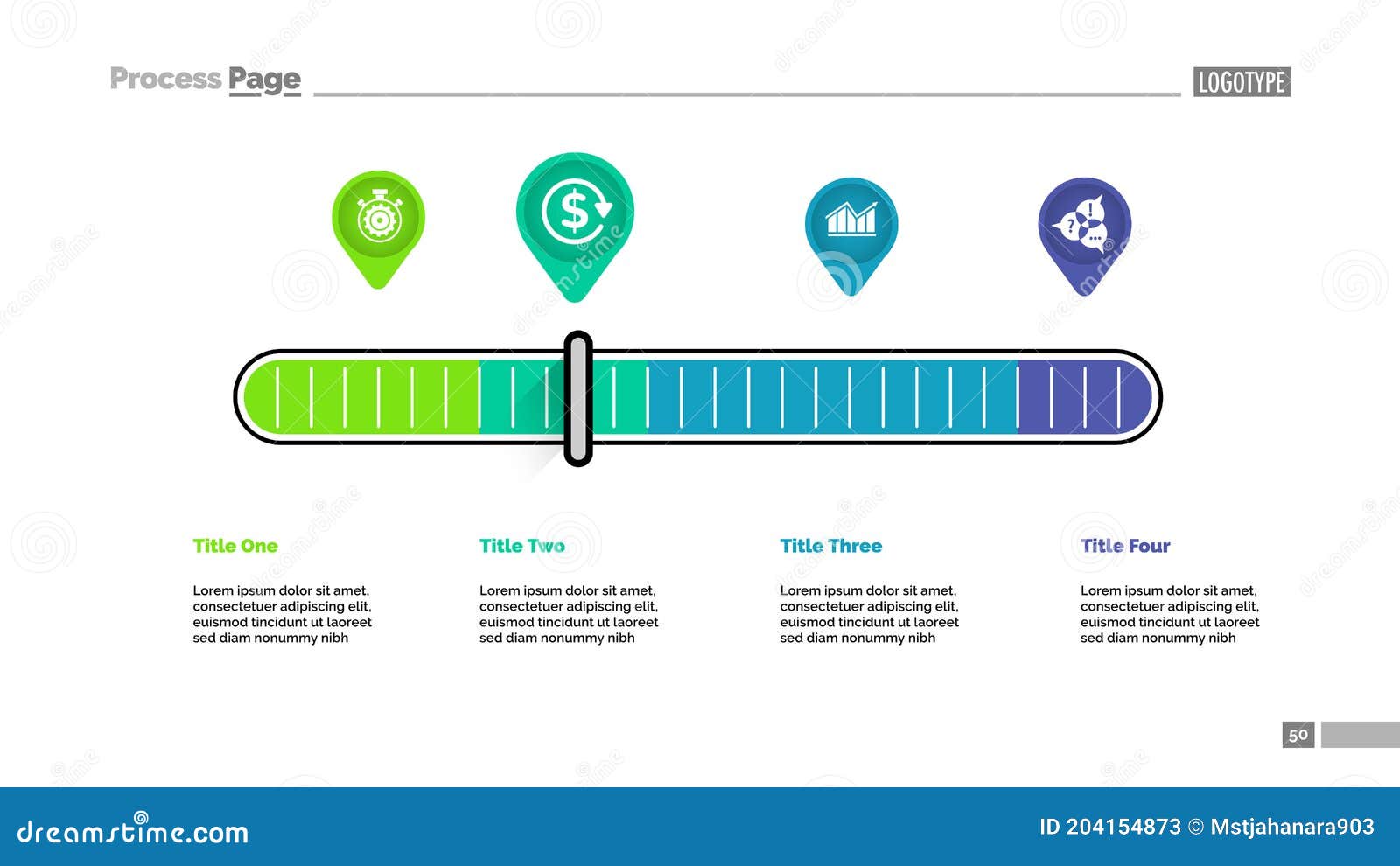 Process Page

LOGOTYPE

Title One

Lorem ipsum dolor sit amet, consectetuer adipiscing elit, euismod tincidunt ut laoreet sed diam nonummy nibh

Title Two

Lorem ipsum dolor sit amet, consectetuer adipiscing elit, euismod tincidunt ut laoreet sed diam nonummy nibh

Title Three

Lorem ipsum dolor sit amet, consectetuer adipiscing elit, euismod tincidunt ut laoreet sed diam nonummy nibh

Title Four

Lorem ipsum dolor sit amet, consectetuer adipiscing elit, euismod tincidunt ut laoreet sed diam nonummy nibh

50

dreamstime.com

ID 204154873 © Mstjahanara903